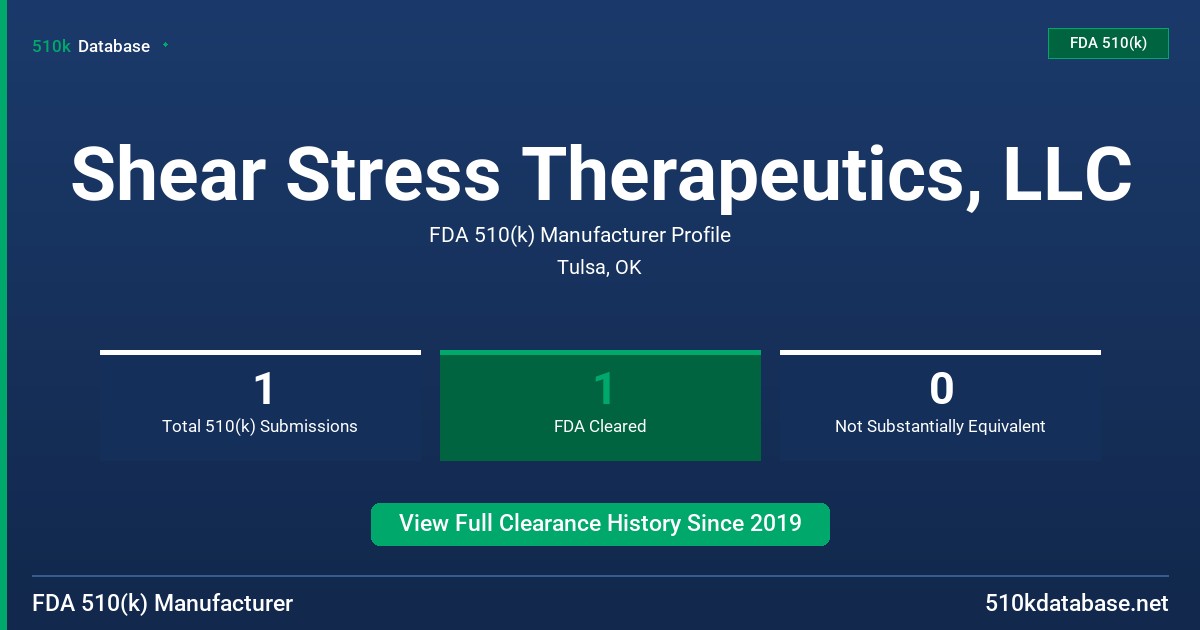 510k Database

FDA 510(k)

Shear Stress Therapeutics, LLC

FDA 510(k) Manufacturer Profile

Tulsa, OK

1
Total 510(k) Submissions

1
FDA Cleared

0
Not Substantially Equivalent

View Full Clearance History Since 2019

FDA 510(k) Manufacturer

510kdatabase.net